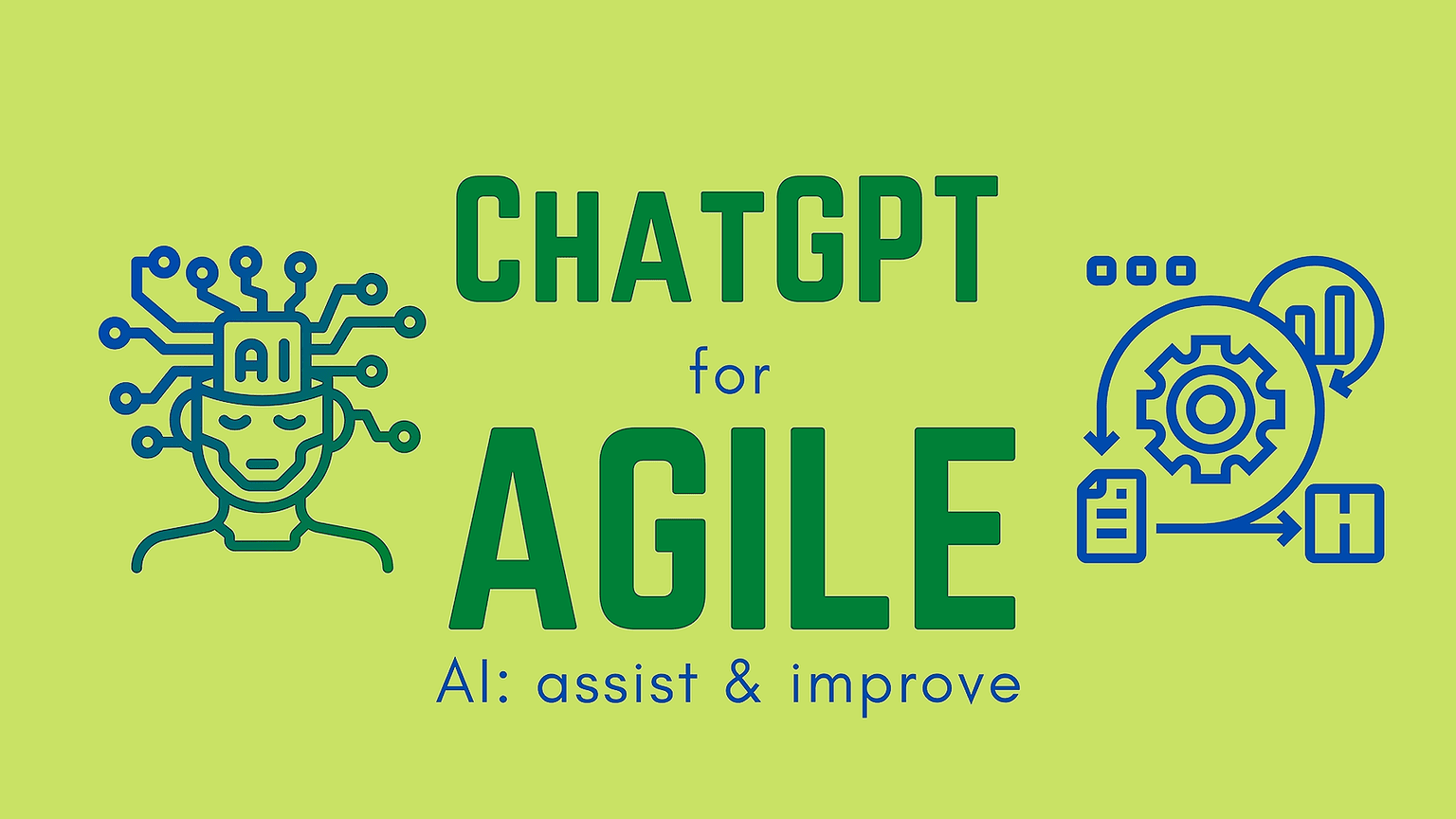 AI

ChatGPT

for

AGILE

AI: assist & improve